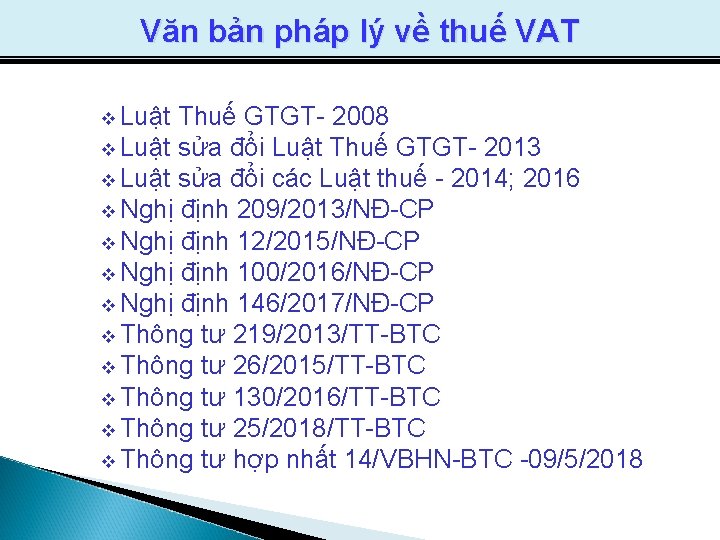 Văn bản pháp lý về thuế VAT

❖ Luật Thuế GTGT- 2008
❖ Luật sửa đổi Luật Thuế GTGT- 2013
❖ Luật sửa đổi các Luật thuế - 2014; 2016
❖ Nghị định 209/2013/NĐ-CP
❖ Nghị định 12/2015/NĐ-CP
❖ Nghị định 100/2016/NĐ-CP
❖ Nghị định 146/2017/NĐ-CP
❖ Thông tư 219/2013/TT-BTC
❖ Thông tư 26/2015/TT-BTC
❖ Thông tư 130/2016/TT-BTC
❖ Thông tư 25/2018/TT-BTC
❖ Thông tư hợp nhất 14/VBHN-BTC -09/5/2018